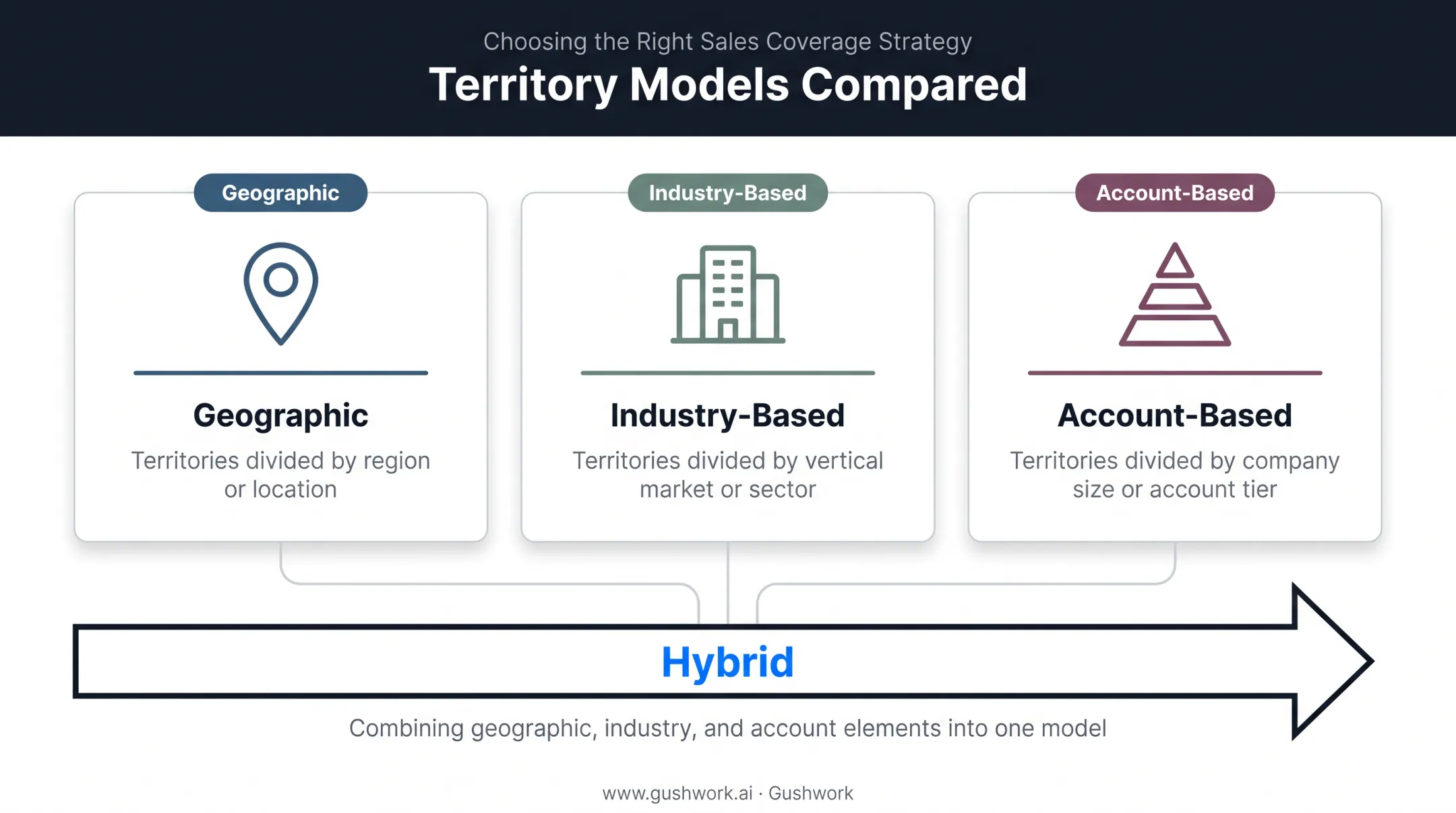 Choosing the Right Sales Coverage Strategy
Territory Models Compared

Geographic

Geographic
Territories divided by region or location

Industry-Based

Industry-Based
Territories divided by vertical market or sector

Account-Based

Account-Based
Territories divided by company size or account tier

Hybrid
Combining geographic, industry, and account elements into one model

www.gushwork.ai · Gushwork